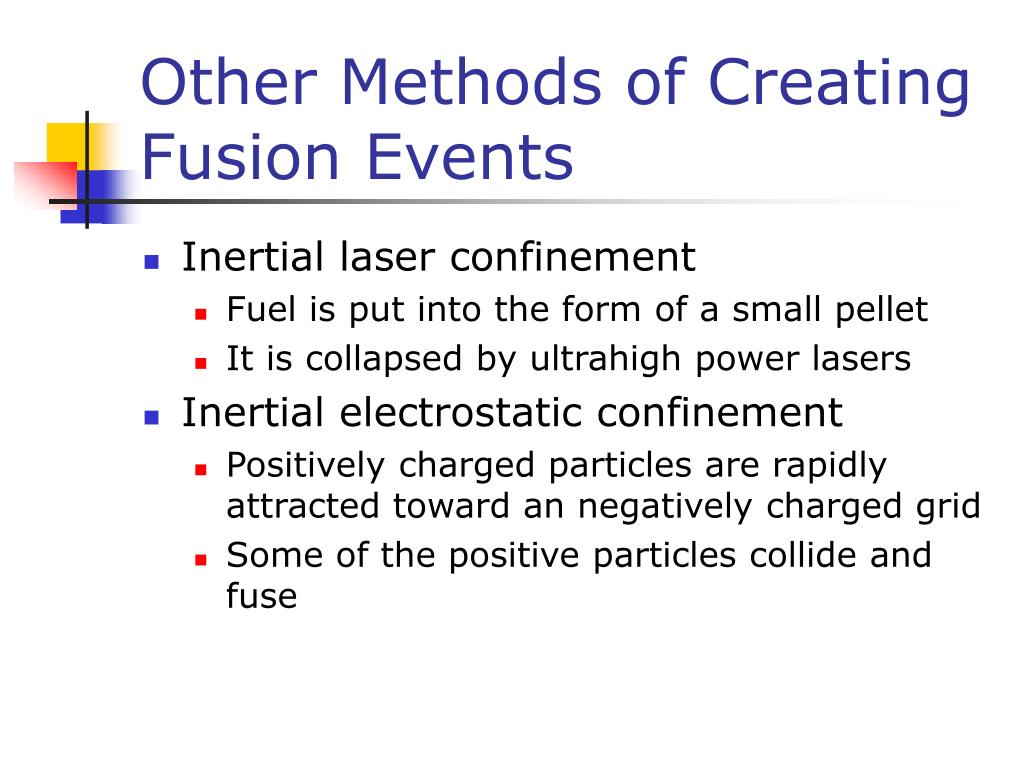 Other Methods of Creating Fusion Events

- Inertial laser confinement
  - Fuel is put into the form of a small pellet
  - It is collapsed by ultrahigh power lasers
- Inertial electrostatic confinement
  - Positively charged particles are rapidly attracted toward an negatively charged grid
  - Some of the positive particles collide and fuse